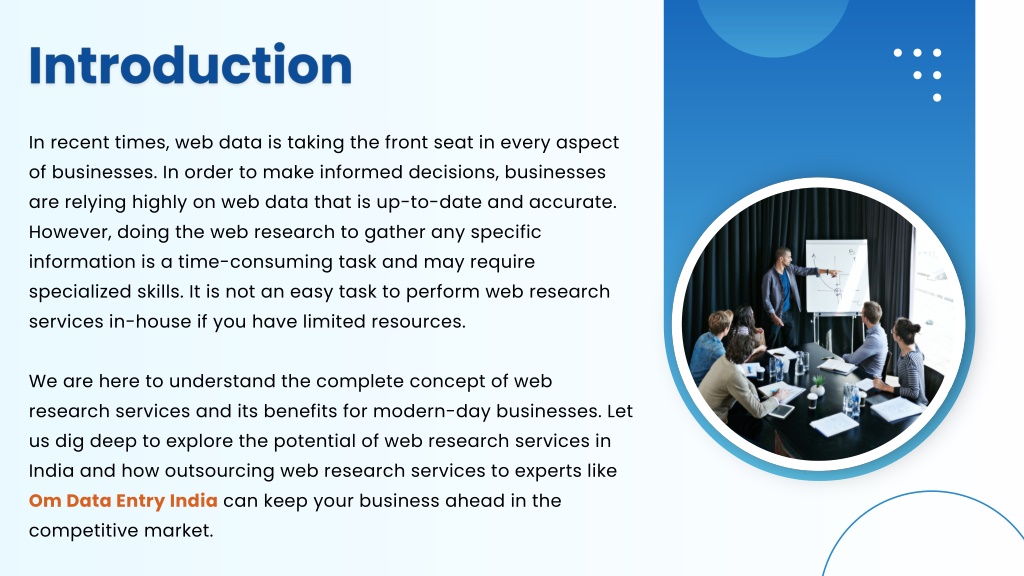 Introduction

In recent times, web data is taking the front seat in every aspect of businesses. In order to make informed decisions, businesses are relying highly on web data that is up-to-date and accurate. However, doing the web research to gather any specific information is a time-consuming task and may require specialized skills. It is not an easy task to perform web research services in-house if you have limited resources.

We are here to understand the complete concept of web research services and its benefits for modern-day businesses. Let us dig deep to explore the potential of web research services in India and how outsourcing web research services to experts like Om Data Entry India can keep your business ahead in the competitive market.